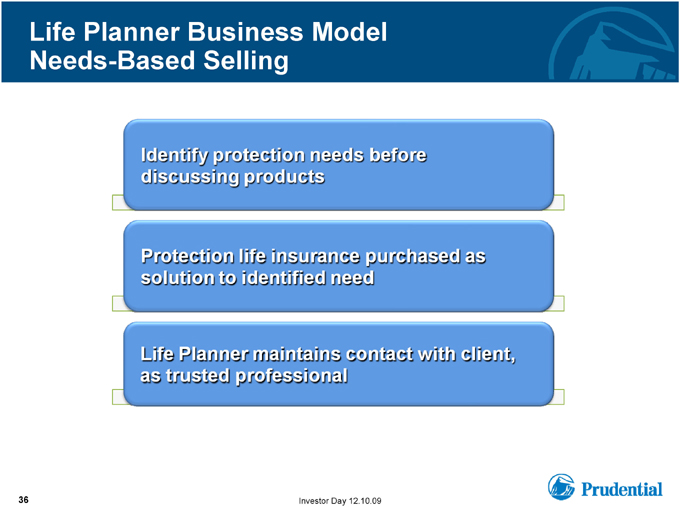 Life Planner Business Model
Needs-Based Selling

Identify protection needs before discussing products

Protection life insurance purchased as solution to identified need

Life Planner maintains contact with client, as trusted professional

36

Investor Day 12.10.09

Prudential